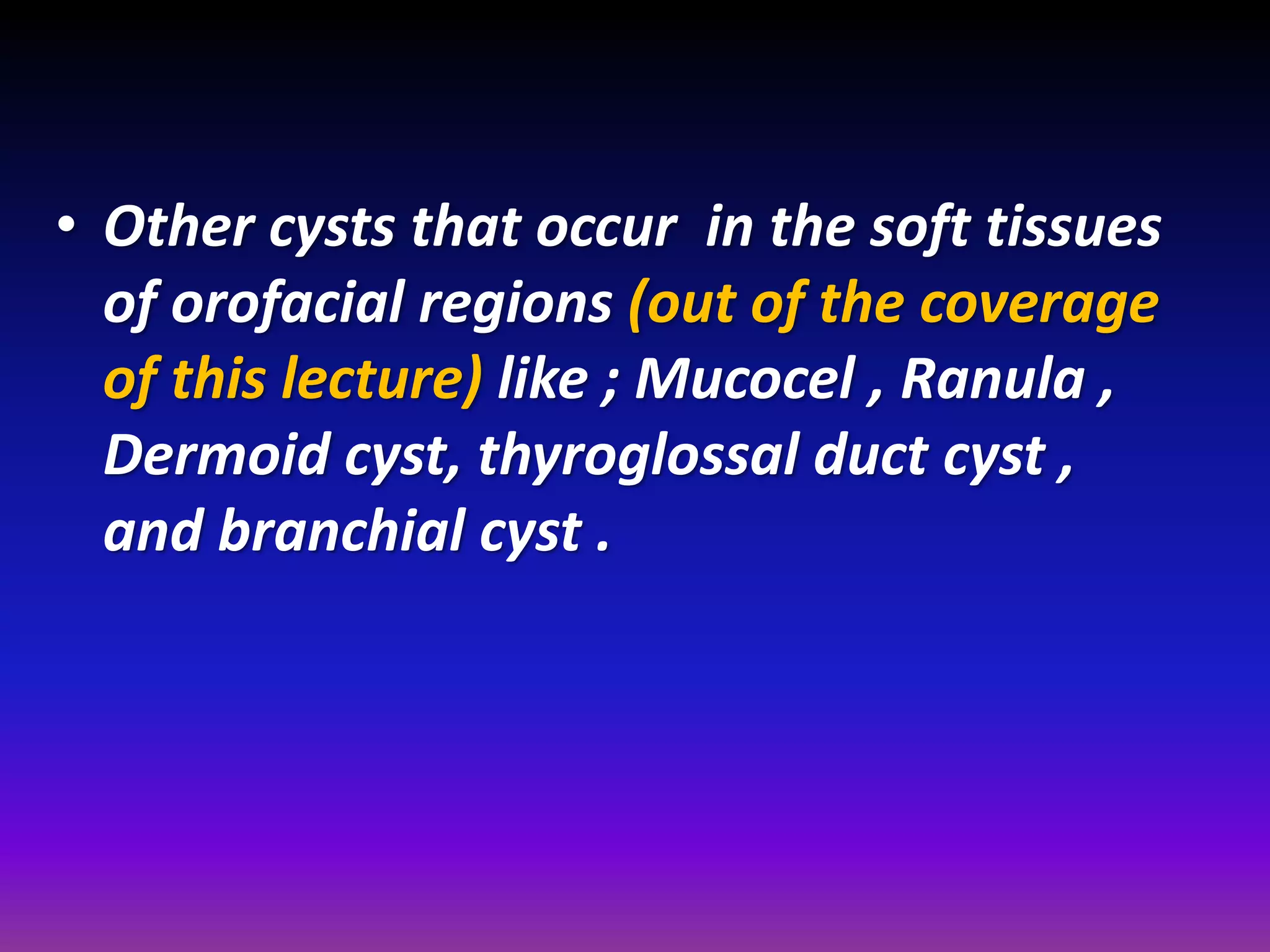 • Other cysts that occur in the soft tissues of orofacial regions (out of the coverage of this lecture) like ; Mucocel , Ranula , Dermoid cyst, thyroglossal duct cyst , and branchial cyst .